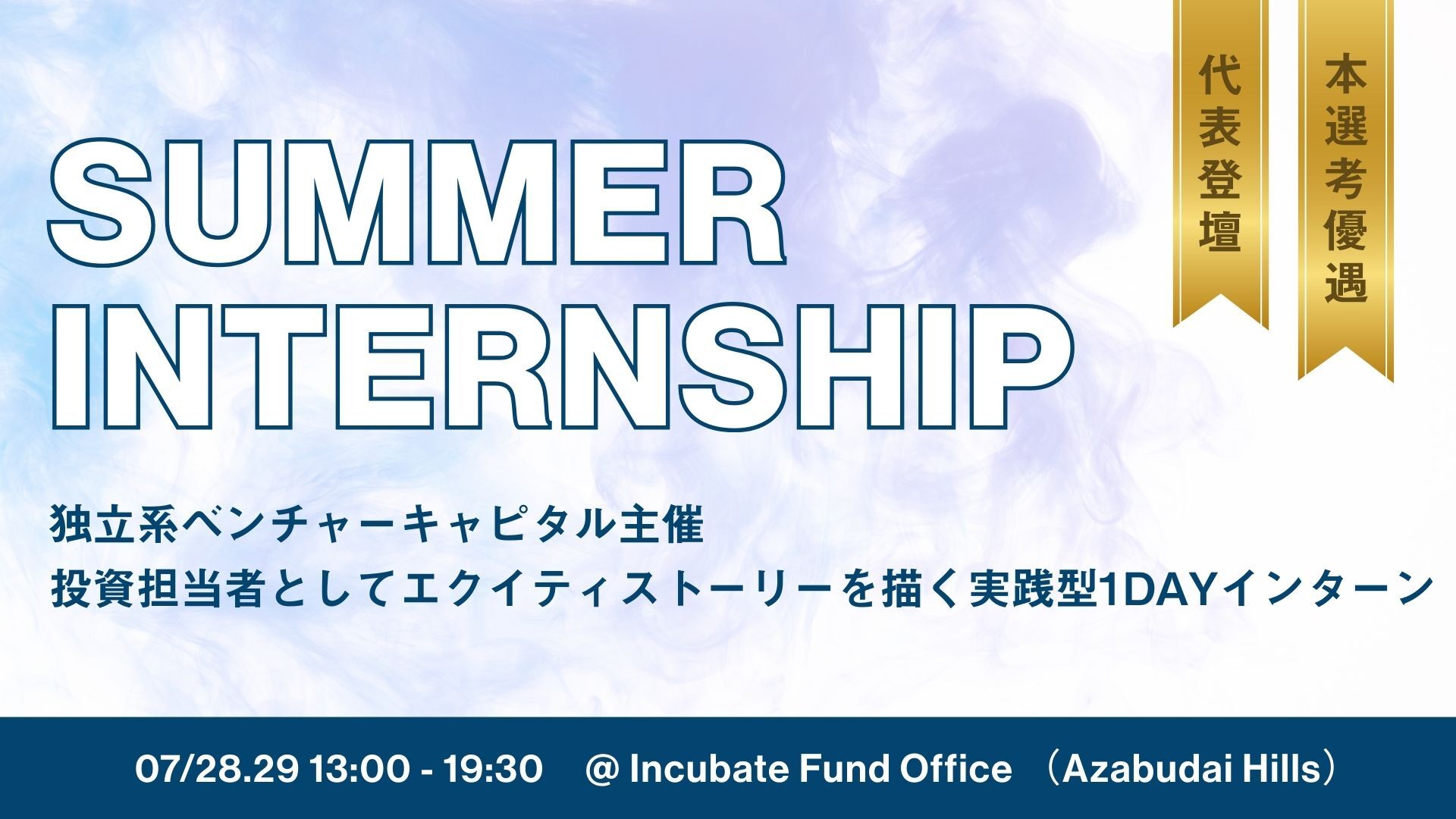 SUMMER INTERNSHIP

代表登壇

本選考優遇

独立系ベンチャーキャピタル主催
投資担当者としてエクイティストーリーを描く実践型1DAYインターン

07/28.29 13:00 - 19:30 @ Incubate Fund Office （Azabudai Hills）